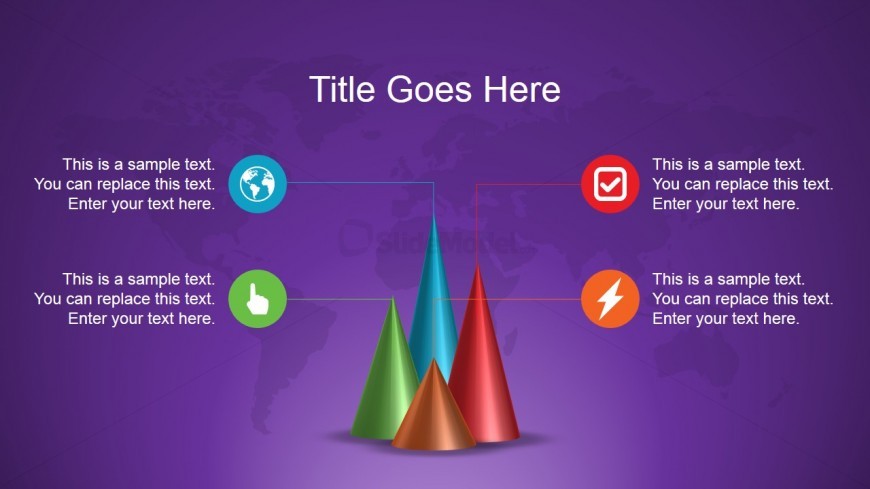 Title Goes Here

This is a sample text. You can replace this text. Enter your text here.

This is a sample text. You can replace this text. Enter your text here.

SlideModel

This is a sample text. You can replace this text. Enter your text here.

This is a sample text. You can replace this text. Enter your text here.